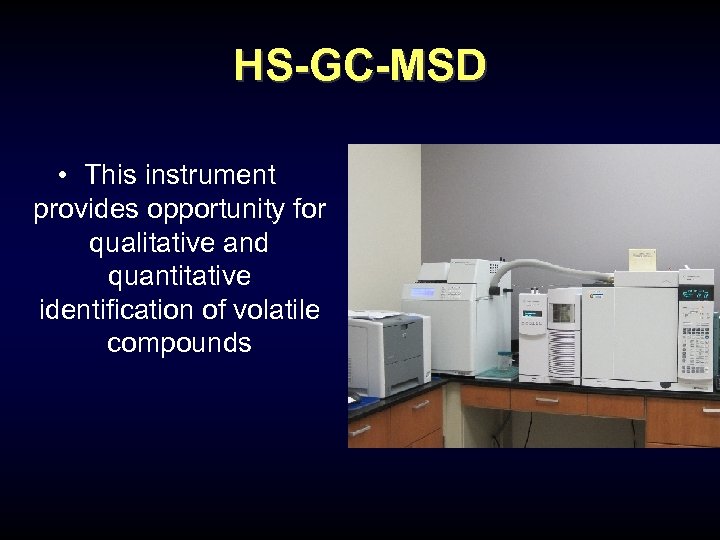 HS-GC-MSD

• This instrument provides opportunity for qualitative and quantitative identification of volatile compounds